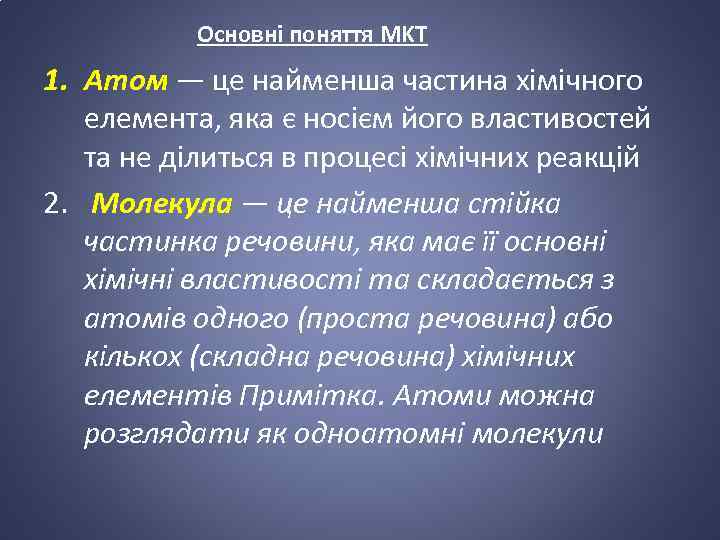 Основні поняття МКТ

1. Атом — це найменша частина хімічного елемента, яка є носієм його властивостей та не ділиться в процесі хімічних реакцій

2. Молекула — це найменша стійка частинка речовини, яка має її основні хімічні властивості та складається з атомів одного (проста речовина) або кількох (складна речовина) хімічних елементів Примітка. Атоми можна розглядати як одноатомні молекули